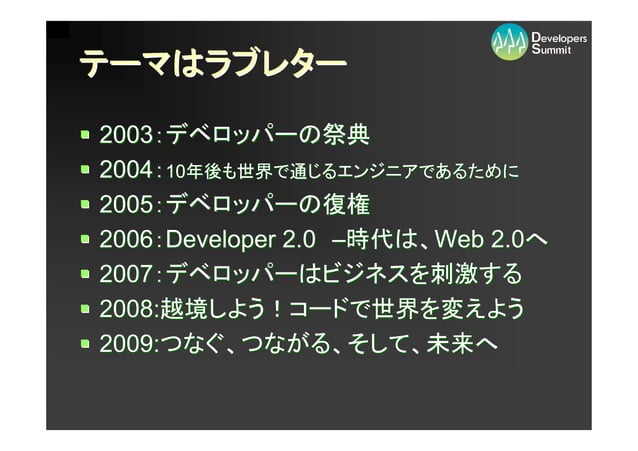 Developers Summit

テーマはラブレター

- 2003：デベロッパーの祭典
- 2004：10年後も世界で通じるエンジニアであるために
- 2005：デベロッパーの復権
- 2006：Developer 2.0 –時代は、Web 2.0へ
- 2007：デベロッパーはビジネスを刺激する
- 2008:越境しよう！コードで世界を変えよう
- 2009:つなぐ、つながる、そして、未来へ